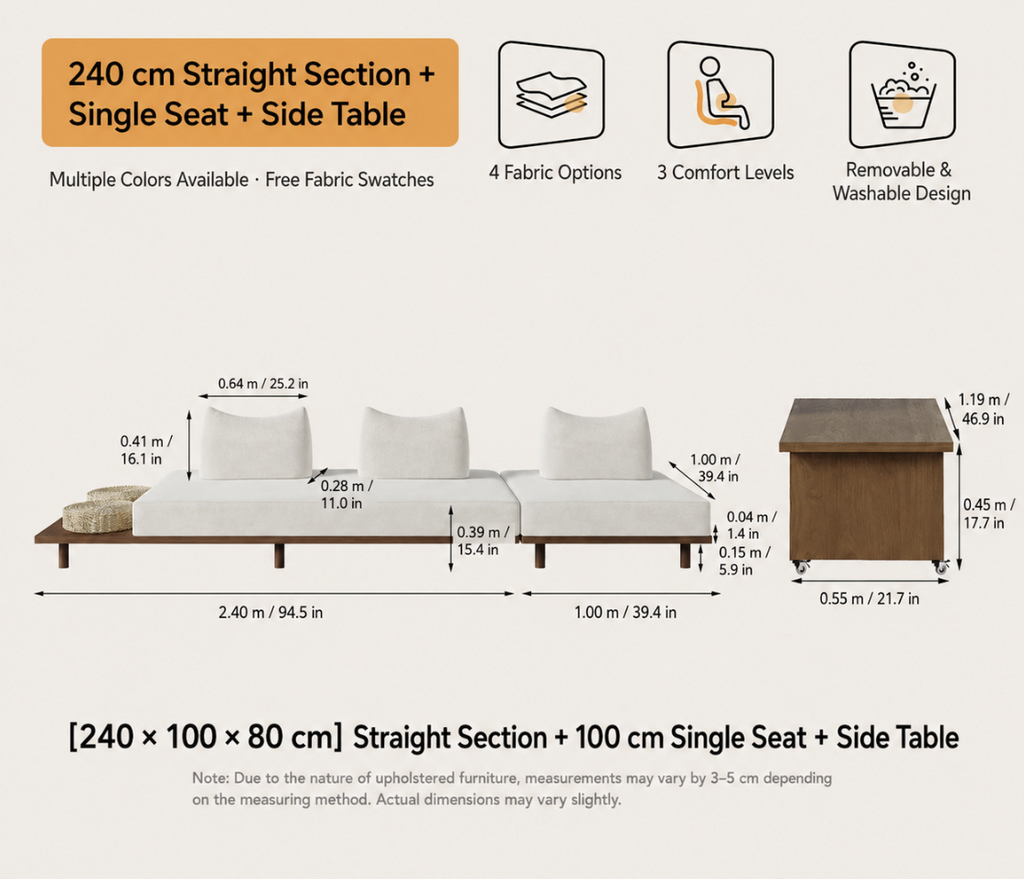 240 cm Straight Section + Single Seat + Side Table

Multiple Colors Available · Free Fabric Swatches

4 Fabric Options

3 Comfort Levels

Removable & Washable Design

0.64 m / 25.2 in

0.41 m / 16.1 in

0.28 m / 11.0 in

0.39 m / 15.4 in

1.00 m / 39.4 in

0.04 m / 1.4 in

0.15 m / 5.9 in

2.40 m / 94.5 in

1.00 m / 39.4 in

1.19 m / 46.9 in

0.45 m / 17.7 in

0.55 m / 21.7 in

[240 × 100 × 80 cm] Straight Section + 100 cm Single Seat + Side Table

Note: Due to the nature of upholstered furniture, measurements may vary by 3–5 cm depending on the measuring method. Actual dimensions may vary slightly.